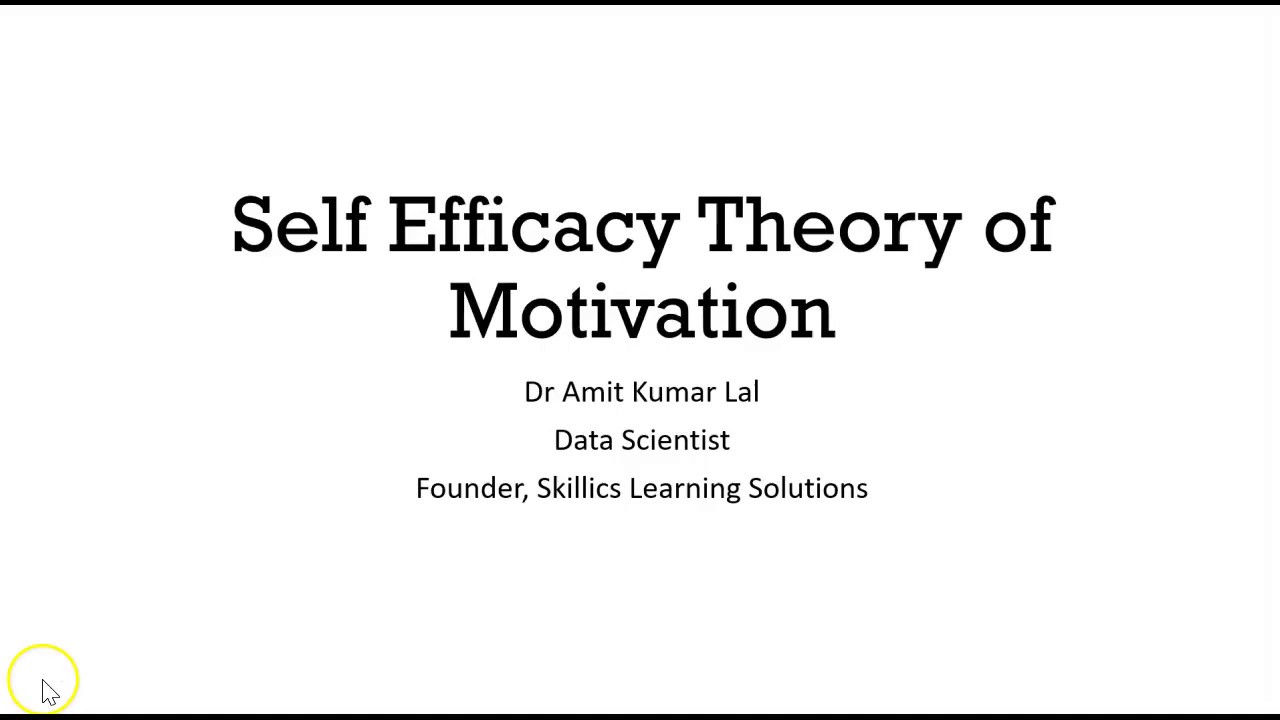 Self Efficacy Theory of Motivation

Dr Amit Kumar Lal

Data Scientist

Founder, Skillics Learning Solutions